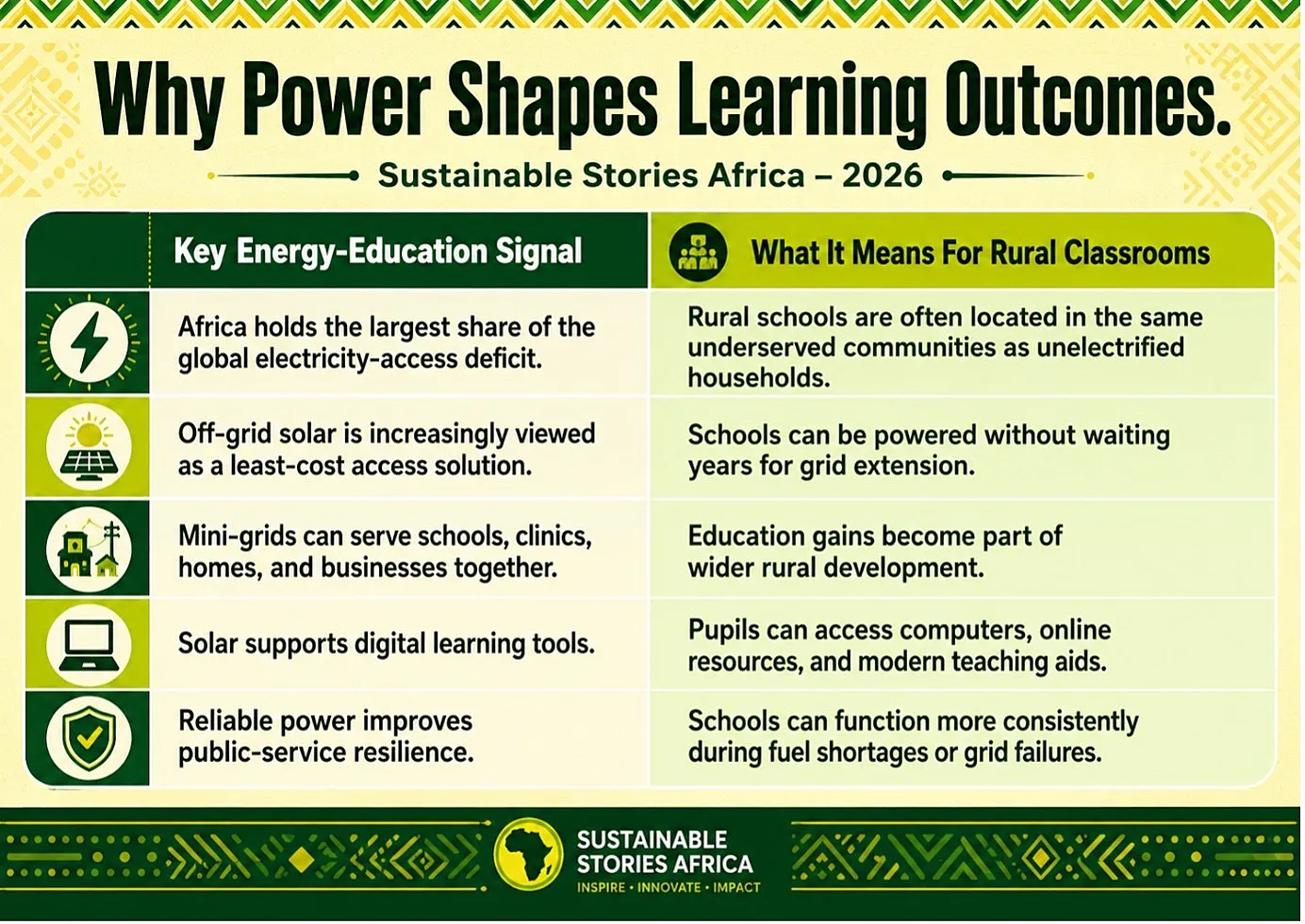 Why Power Shapes Learning Outcomes.

Sustainable Stories Africa – 2026

| Key Energy-Education Signal | What It Means For Rural Classrooms |
|---|---|
| Africa holds the largest share of the global electricity-access deficit. | Rural schools are often located in the same underserved communities as unelectrified households. |
| Off-grid solar is increasingly viewed as a least-cost access solution. | Schools can be powered without waiting years for grid extension. |
| Mini-grids can serve schools, clinics, homes, and businesses together. | Education gains become part of wider rural development. |
| Solar supports digital learning tools. | Pupils can access computers, online resources, and modern teaching aids. |
| Reliable power improves public-service resilience. | Schools can function more consistently during fuel shortages or grid failures. |

SUSTAINABLE STORIES AFRICA
INSPIRE • INNOVATE • IMPACT